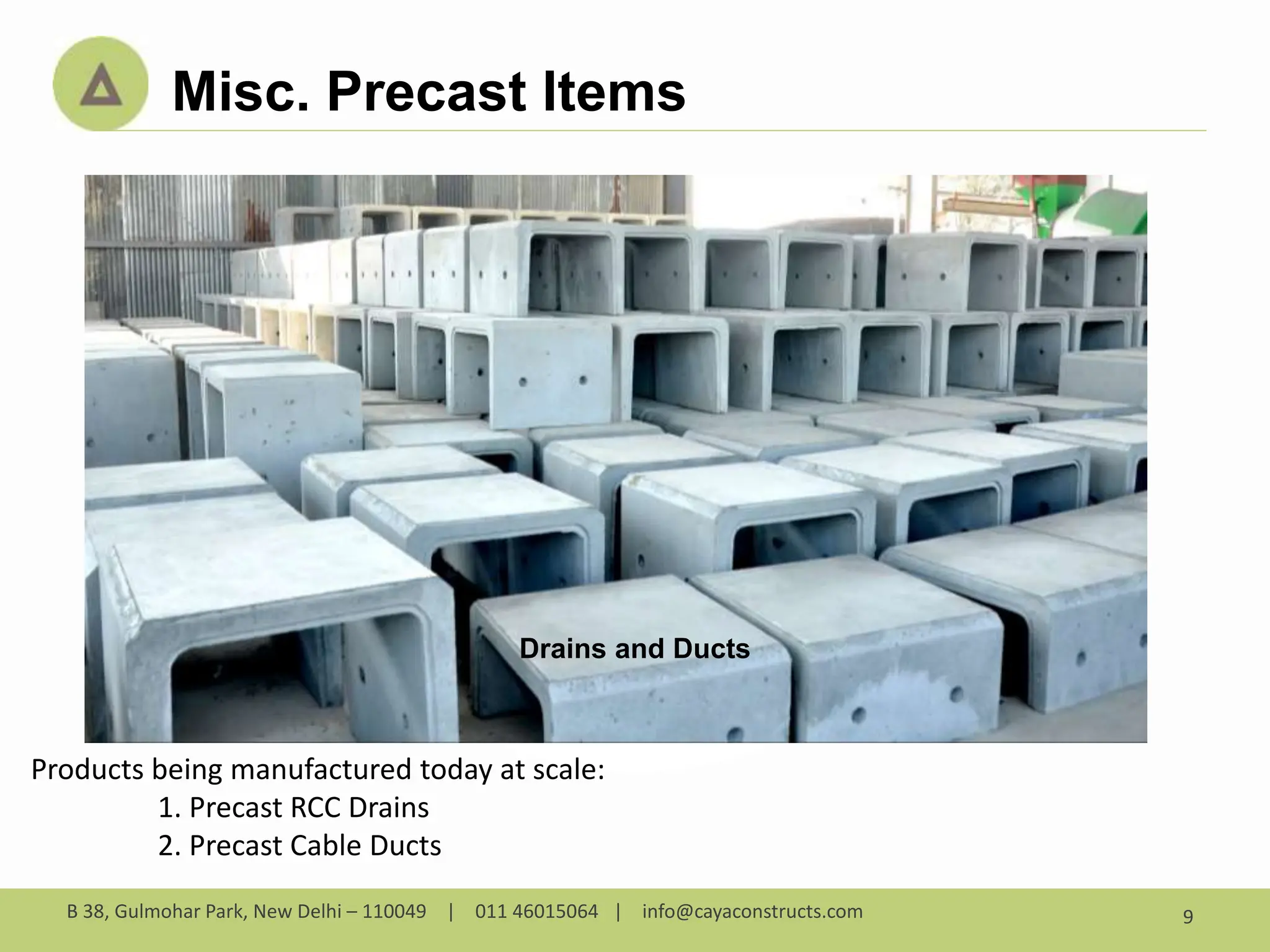 Misc. Precast Items

Drains and Ducts

Products being manufactured today at scale:

1. Precast RCC Drains
2. Precast Cable Ducts

B 38, Gulmohar Park, New Delhi – 110049 | 011 46015064 | info@cayaconstructs.com

9